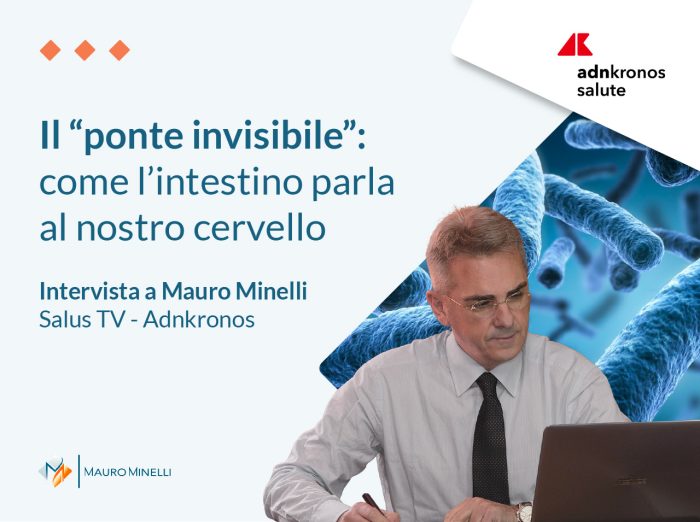 adnkronos salute

Il “ponte invisibile”: come l’intestino parla al nostro cervello

Intervista a Mauro Minelli
Salus TV - Adnkronos

MAURO MINELLI